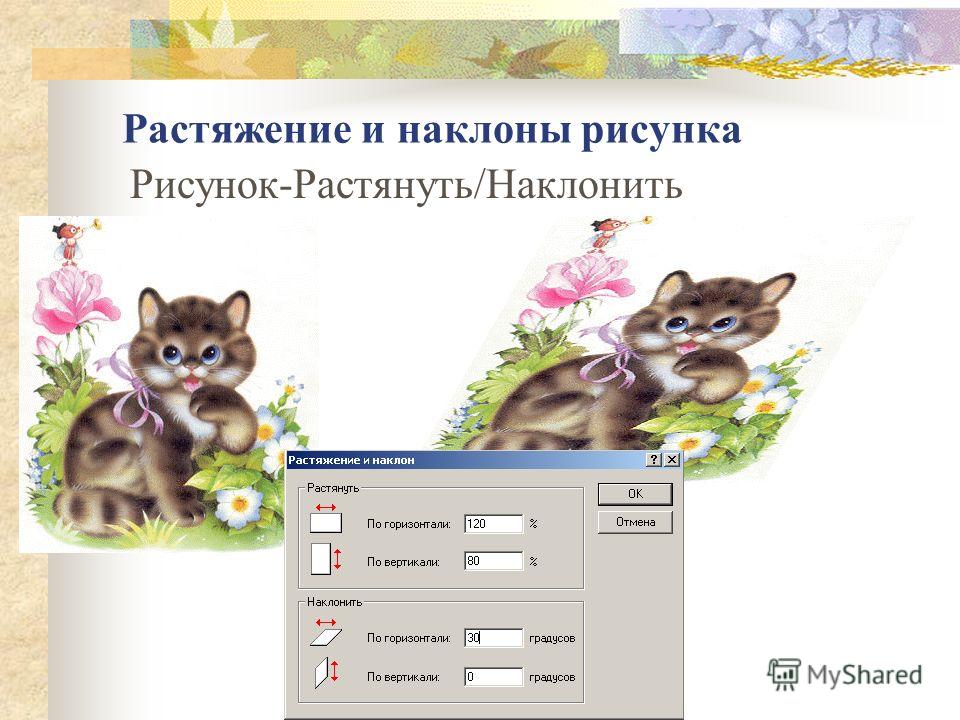 Растяжение и наклоны рисунка

Рисунок-Растянуть/Наклонить

Растяжение и наклон

?

X

Растянуть

По горизонтали: 120 %

По вертикали: 80 %

Наклонить

По горизонтали: 30 градусов

По вертикали: 0 градусов

OK

Отмена

MyShared